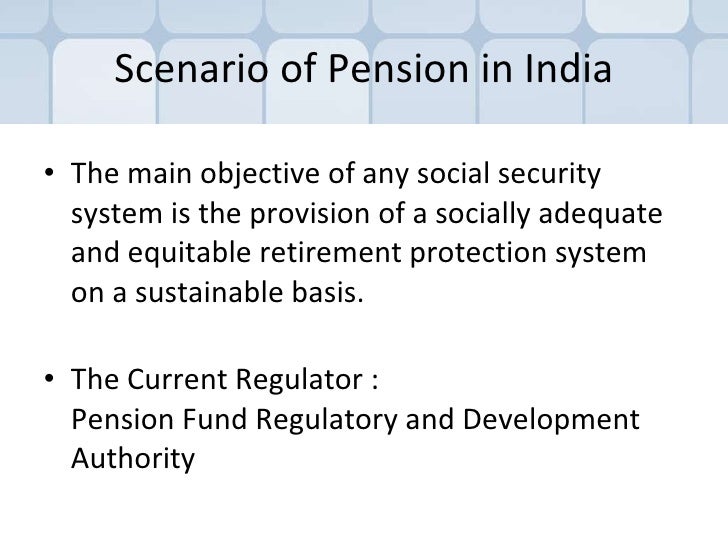 Scenario of Pension in India

• The main objective of any social security system is the provision of a socially adequate and equitable retirement protection system on a sustainable basis.

• The Current Regulator :
Pension Fund Regulatory and Development Authority